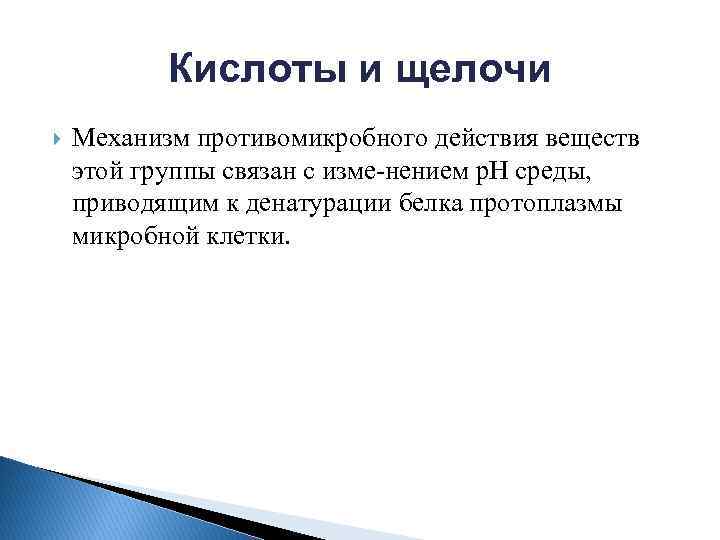 Кислоты и щелочи

Механизм противомикробного действия веществ этой группы связан с изме-нением pH среды, приводящим к денатурации белка протоплазмы микробной клетки.